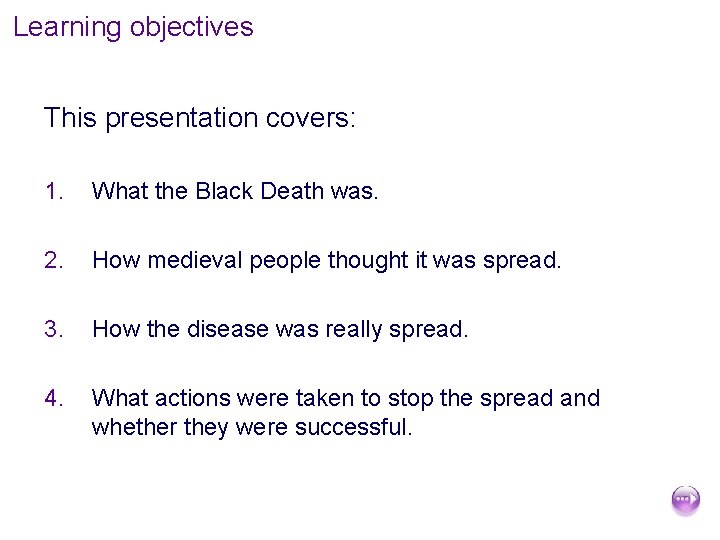 Learning objectives

This presentation covers:

1. What the Black Death was.

2. How medieval people thought it was spread.

3. How the disease was really spread.

4. What actions were taken to stop the spread and whether they were successful.